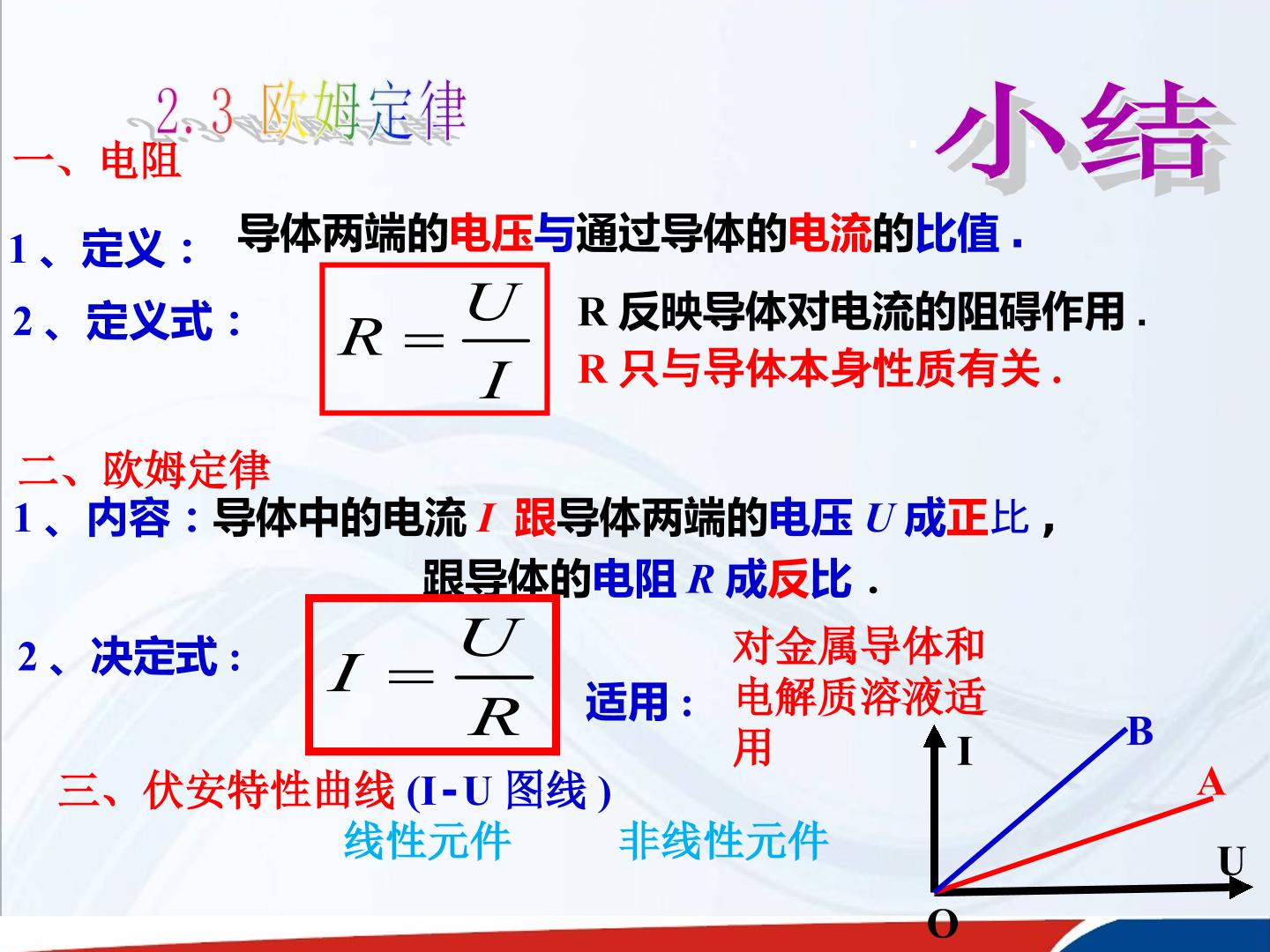 2.3 欧姆定律

小结

一、电阻

1、定义： 导体两端的电压与通过导体的电流的比值.

2、定义式： $R=\frac{U}{I}$

R 反映导体对电流的阻碍作用.
R 只与导体本身性质有关.

二、欧姆定律

1、内容：导体中的电流 $I$ 跟导体两端的电压 $U$ 成正比，跟导体的电阻 $R$ 成反比.

2、决定式： $I=\frac{U}{R}$

适用： 对金属导体和电解质溶液适用

三、伏安特性曲线 (I-U 图线)

线性元件 非线性元件

I
B
A
U
O